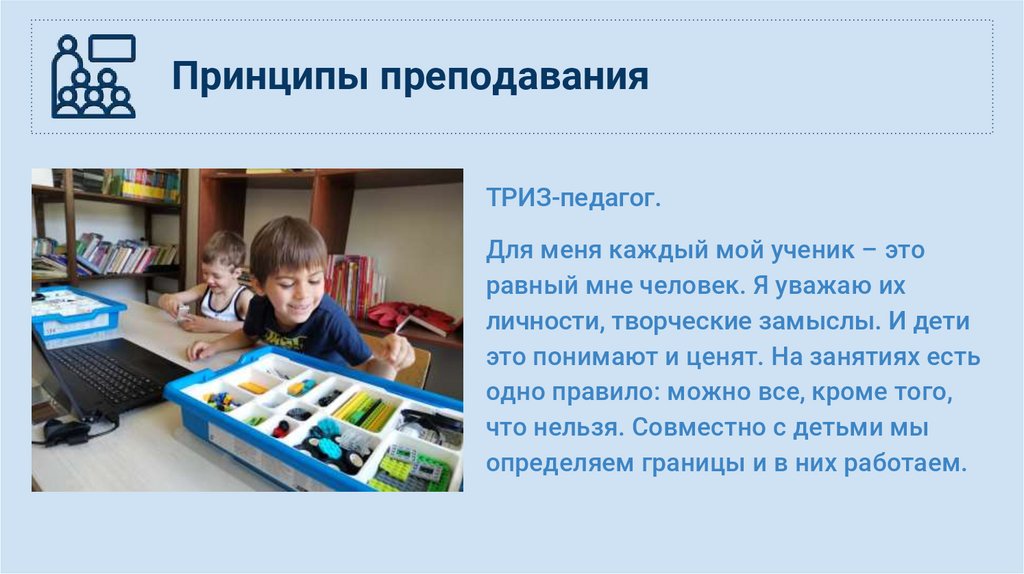 Принципы преподавания

ТРИЗ-педагог.

Для меня каждый мой ученик – это равный мне человек. Я уважаю их личности, творческие замыслы. И дети это понимают и ценят. На занятиях есть одно правило: можно все, кроме того, что нельзя. Совместно с детьми мы определяем границы и в них работаем.